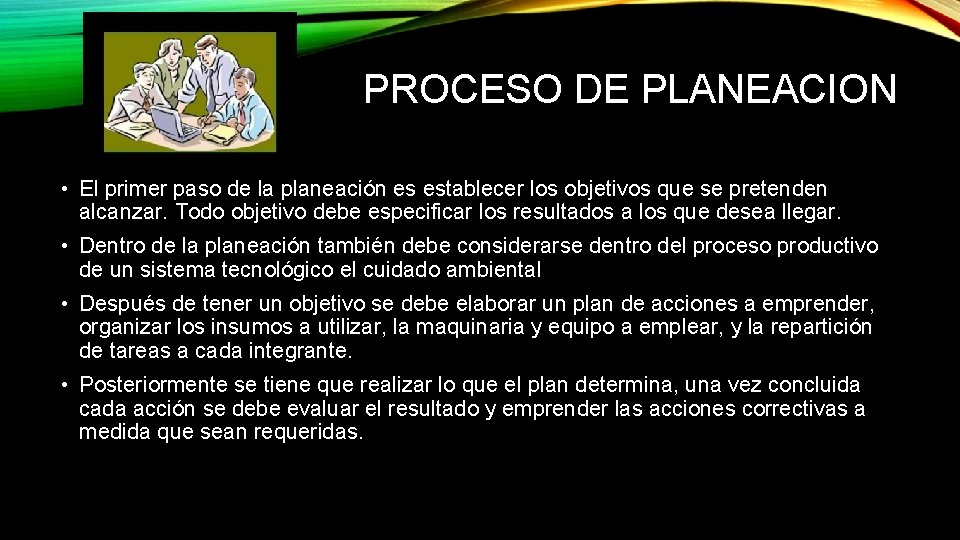 PROCESO DE PLANEACION

• El primer paso de la planeación es establecer los objetivos que se pretenden alcanzar. Todo objetivo debe especificar los resultados a los que desea llegar.

• Dentro de la planeación también debe considerarse dentro del proceso productivo de un sistema tecnológico el cuidado ambiental

• Después de tener un objetivo se debe elaborar un plan de acciones a emprender, organizar los insumos a utilizar, la maquinaria y equipo a emplear, y la repartición de tareas a cada integrante.

• Posteriormente se tiene que realizar lo que el plan determina, una vez concluida cada acción se debe evaluar el resultado y emprender las acciones correctivas a medida que sean requeridas.